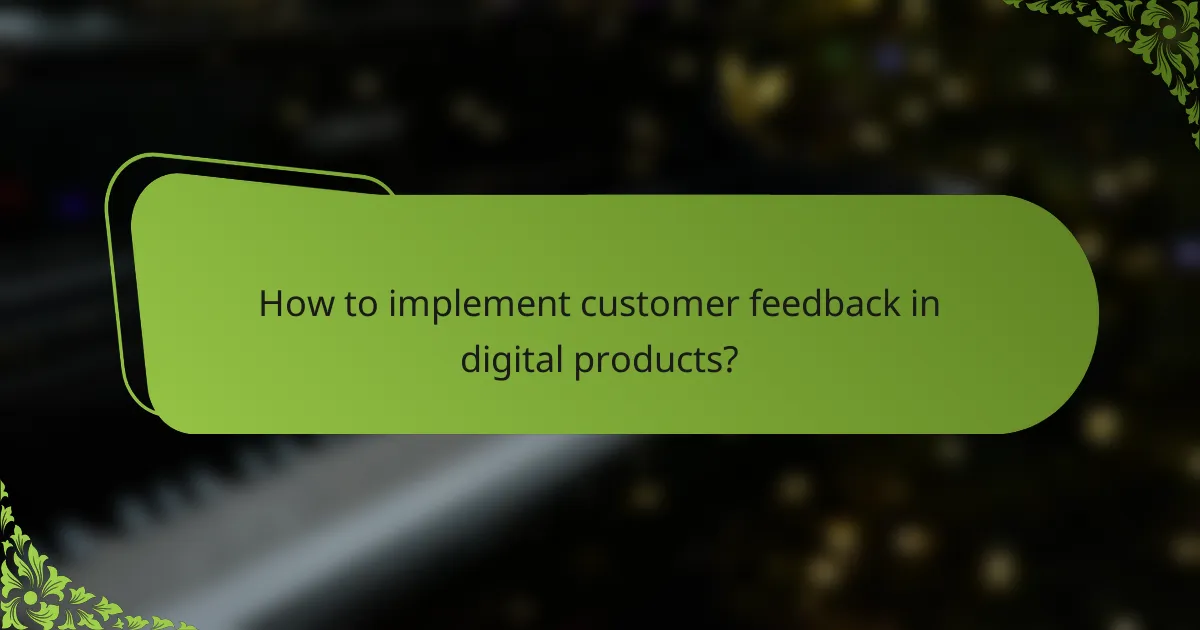 How to implement customer feedback in digital products?